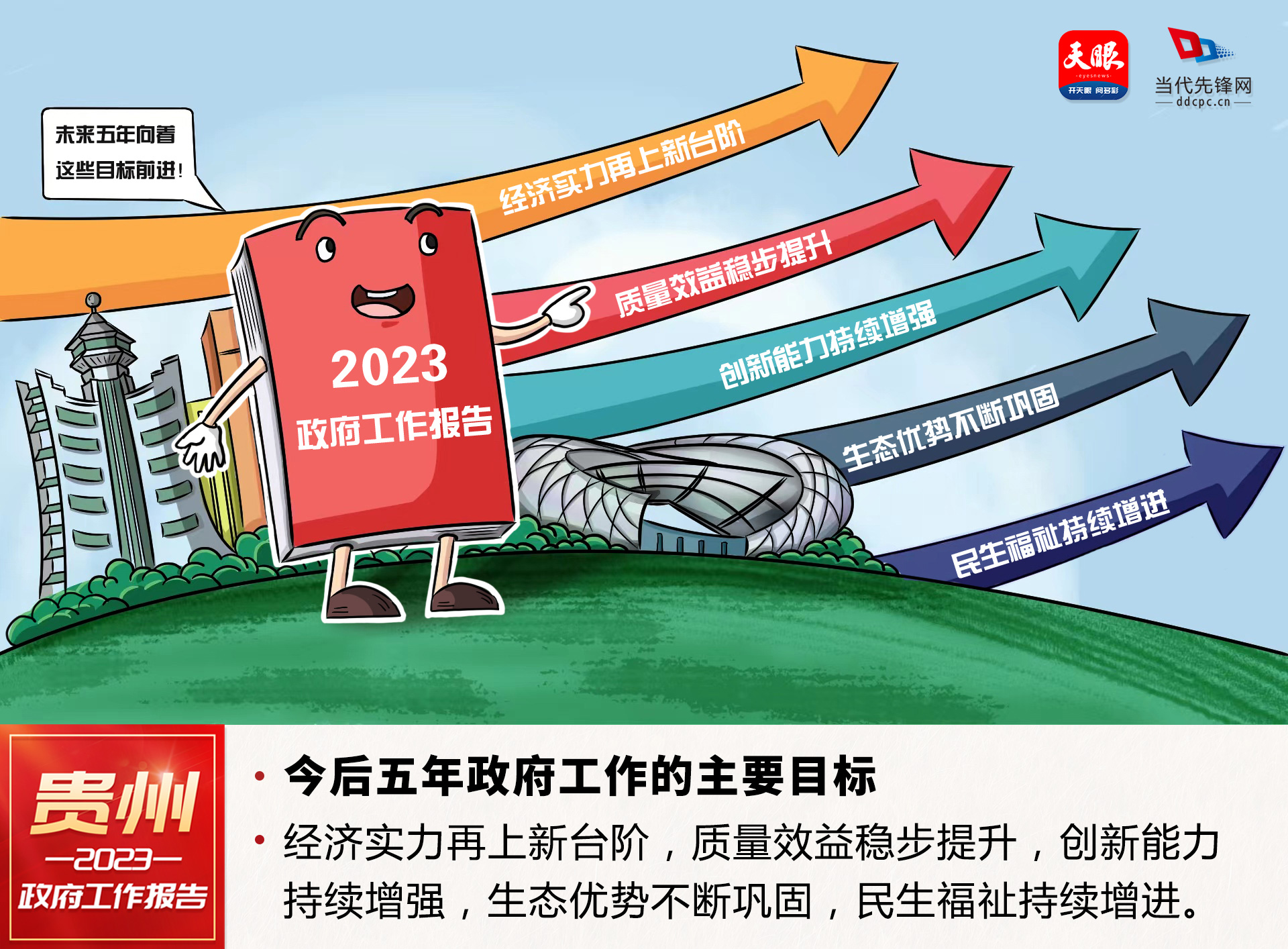 天眼
eyesnews
开天眼 阅多彩

当代先锋网
ddcpc.cn

未来五年向着
这些目标前进！

经济实力再上新台阶
质量效益稳步提升
创新能力持续增强
生态优势不断巩固
民生福祉持续增进

2023
政府工作报告

贵州
—2023—
政府工作报告

• 今后五年政府工作的主要目标
• 经济实力再上新台阶，质量效益稳步提升，创新能力持续增强，生态优势不断巩固，民生福祉持续增进。